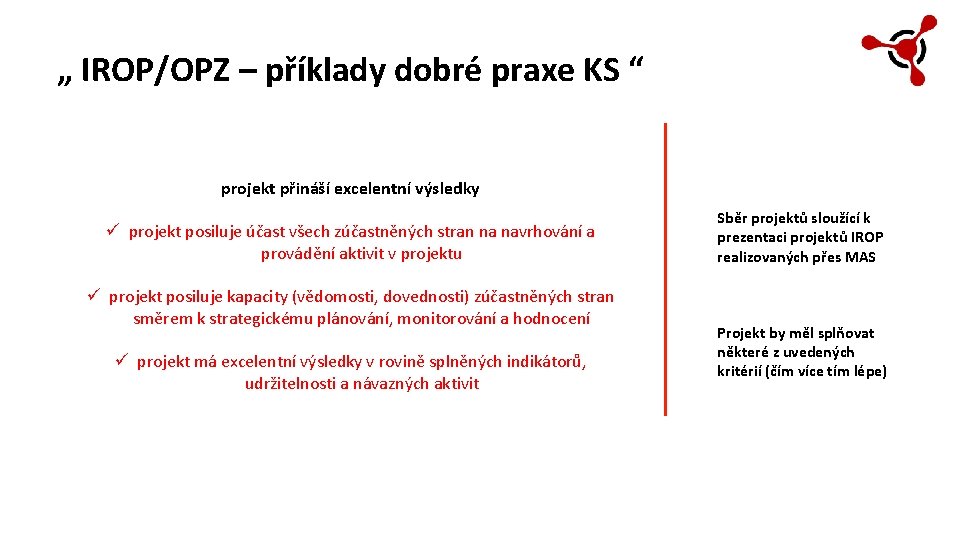 „ IROP/OPZ – příklady dobré praxe KS “

projekt přináší excelentní výsledky

✓ projekt posiluje účast všech zúčastněných stran na navrhování a provádění aktivit v projektu

✓ projekt posiluje kapacity (vědomosti, dovednosti) zúčastněných stran směrem k strategickému plánování, monitorování a hodnocení

✓ projekt má excelentní výsledky v rovině splněných indikátorů, udržitelnosti a návazných aktivit

Sběr projektů sloužící k prezentaci projektů IROP realizovaných přes MAS

Projekt by měl splňovat některé z uvedených kritérií (čím více tím lépe)